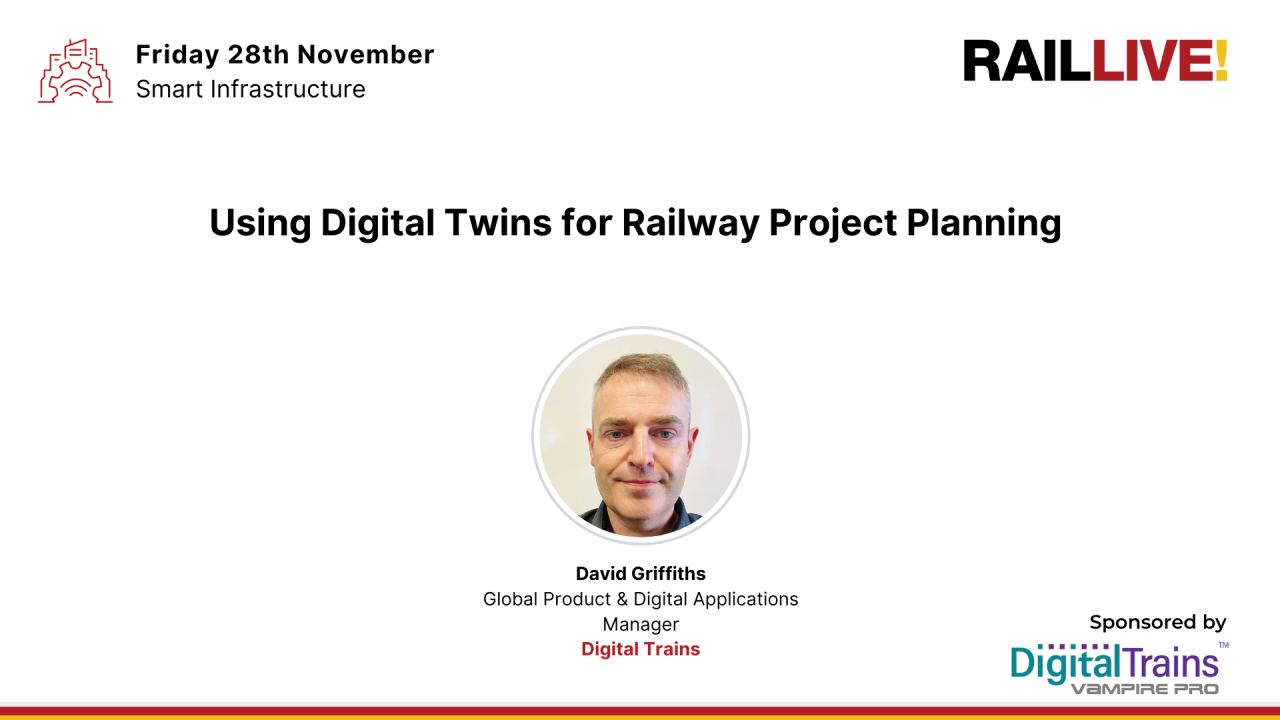 Friday 28th November
Smart Infrastructure

RAILLIVE!

Using Digital Twins for Railway Project Planning

David Griffiths
Global Product & Digital Applications Manager
Digital Trains

Sponsored by
DigitalTrains™
VAMPIRE PRO